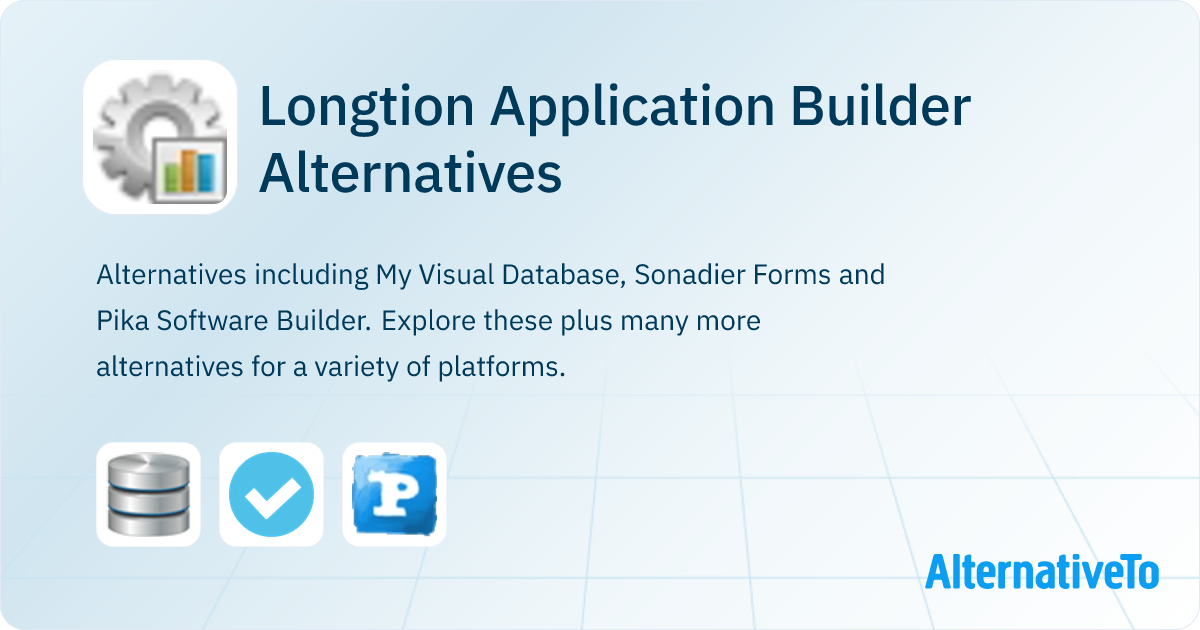 Longtion Application Builder Alternatives

Alternatives including My Visual Database, Sonadier Forms and Pika Software Builder. Explore these plus many more alternatives for a variety of platforms.

P

AlternativeTo